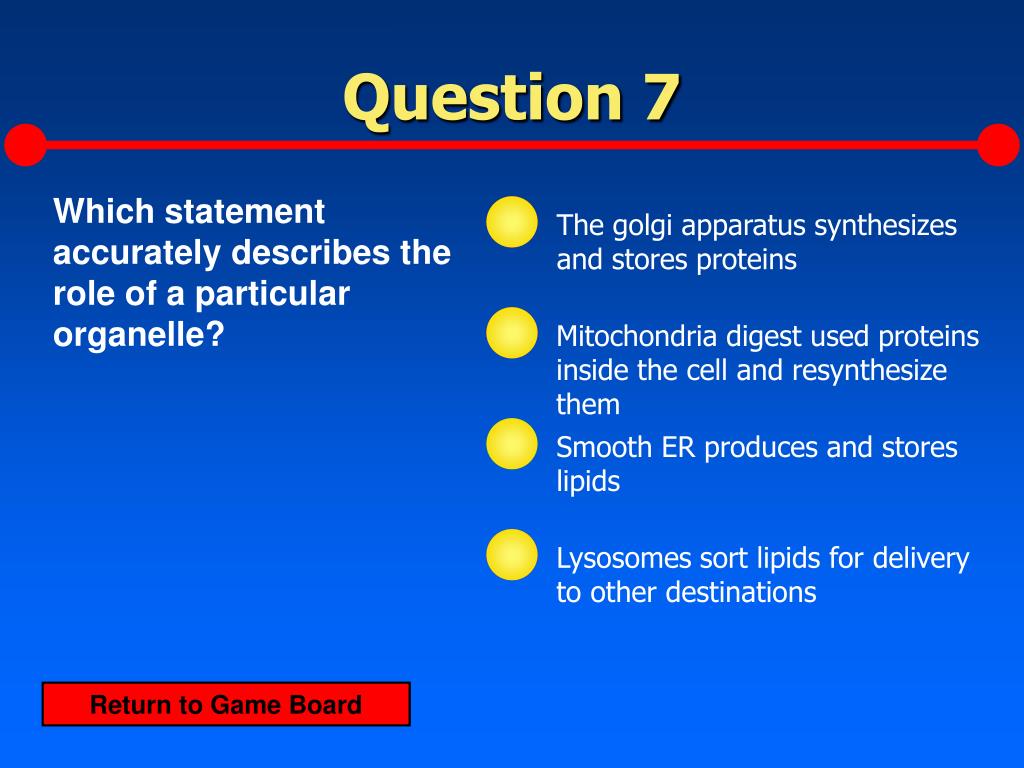 Question 7

Which statement accurately describes the role of a particular organelle?

The golgi apparatus synthesizes and stores proteins

Mitochondria digest used proteins inside the cell and resynthesize them

Smooth ER produces and stores lipids

Lysosomes sort lipids for delivery to other destinations

Return to Game Board